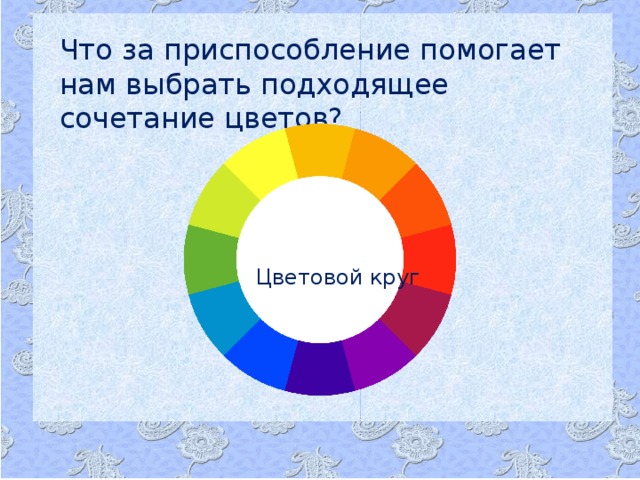 Что за приспособление помогает нам выбрать подходящее сочетание цветов?

Цветовой круг